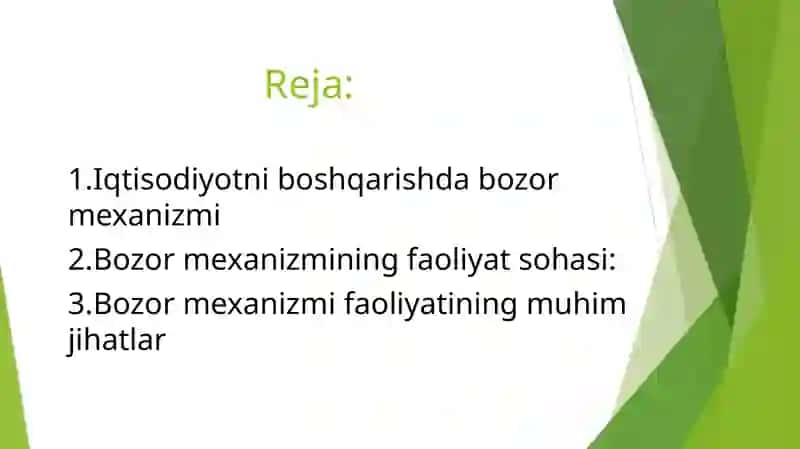 Reja:

1.Iqtisodiyotni boshqarishda bozor mexanizmi

2.Bozor mexanizmining faoliyat sohasi:

3.Bozor mexanizmi faoliyatining muhim jihatlar